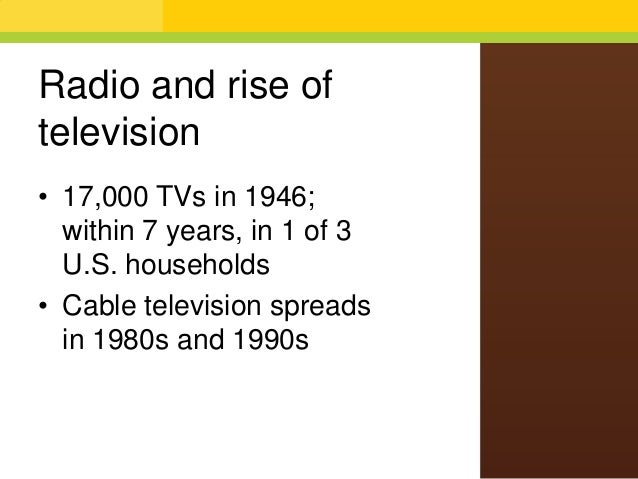 Radio and rise of television

• 17,000 TVs in 1946; within 7 years, in 1 of 3 U.S. households

• Cable television spreads in 1980s and 1990s